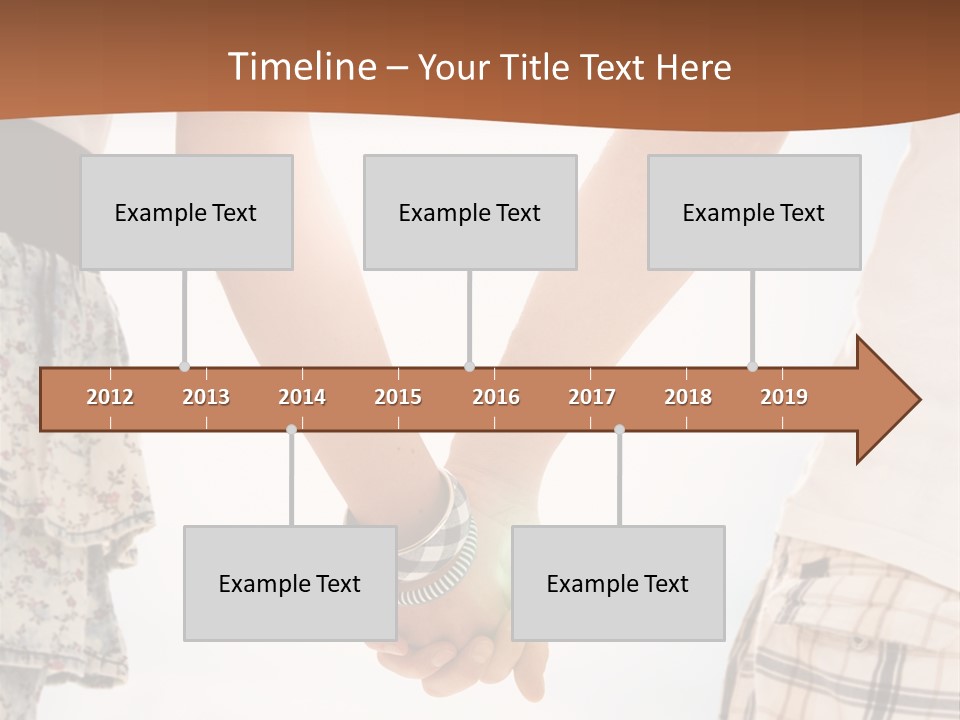 Timeline – Your Title Text Here

Example Text

Example Text

Example Text

2012 2013 2014 2015 2016 2017 2018 2019

Example Text

Example Text